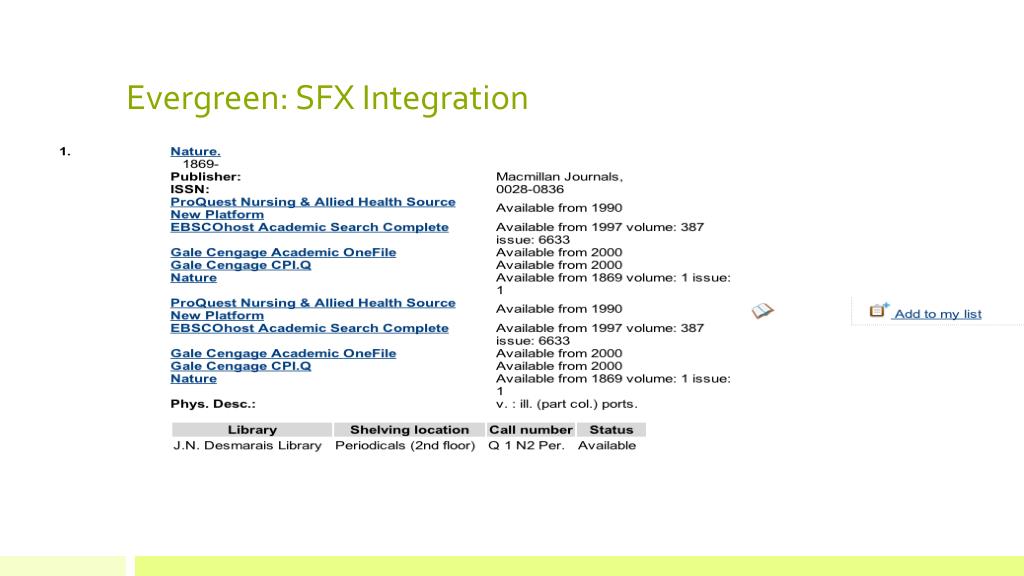 Evergreen: SFX Integration

1.

Nature.
1869-

| | |
|---|---|
| Publisher: | Macmillan Journals, |
| ISSN: | 0028-0836 |
| ProQuest Nursing & Allied Health Source New Platform | Available from 1990 |
| EBSCOhost Academic Search Complete | Available from 1997 volume: 387 issue: 6633 |
| Gale Cengage Academic OneFile | Available from 2000 |
| Gale Cengage CPI.Q | Available from 2000 |
| Nature | Available from 1869 volume: 1 issue: 1 |
| ProQuest Nursing & Allied Health Source New Platform | Available from 1990 |
| EBSCOhost Academic Search Complete | Available from 1997 volume: 387 issue: 6633 |
| Gale Cengage Academic OneFile | Available from 2000 |
| Gale Cengage CPI.Q | Available from 2000 |
| Nature | Available from 1869 volume: 1 issue: 1 |
| Phys. Desc.: | v. : ill. (part col.) ports. |

Add to my list

| Library | Shelving location | Call number | Status |
|---|---|---|---|
| J.N. Desmarais Library | Periodicals (2nd floor) | Q 1 N2 Per. | Available |